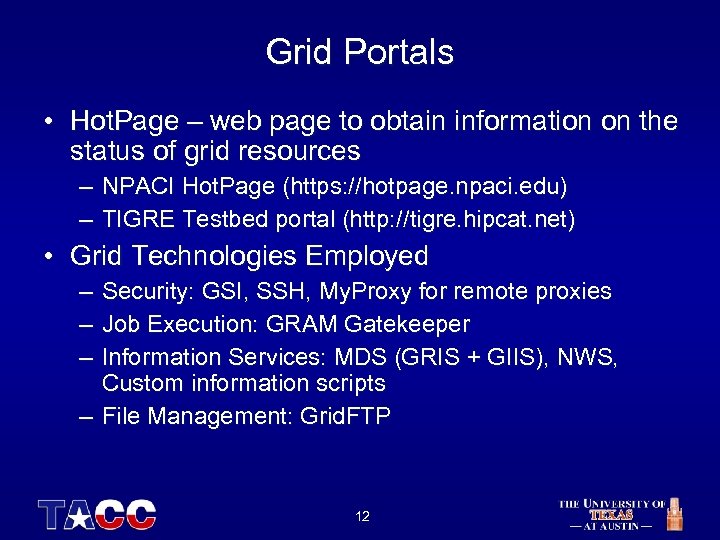 Grid Portals

• HotPage – web page to obtain information on the status of grid resources
– NPACI HotPage (https://hotpage.npaci.edu)
– TIGRE Testbed portal (http://tigre.hipcat.net)

• Grid Technologies Employed
– Security: GSI, SSH, MyProxy for remote proxies
– Job Execution: GRAM Gatekeeper
– Information Services: MDS (GRIS + GIIS), NWS, Custom information scripts
– File Management: GridFTP

TACC

12

THE UNIVERSITY OF TEXAS — AT AUSTIN —